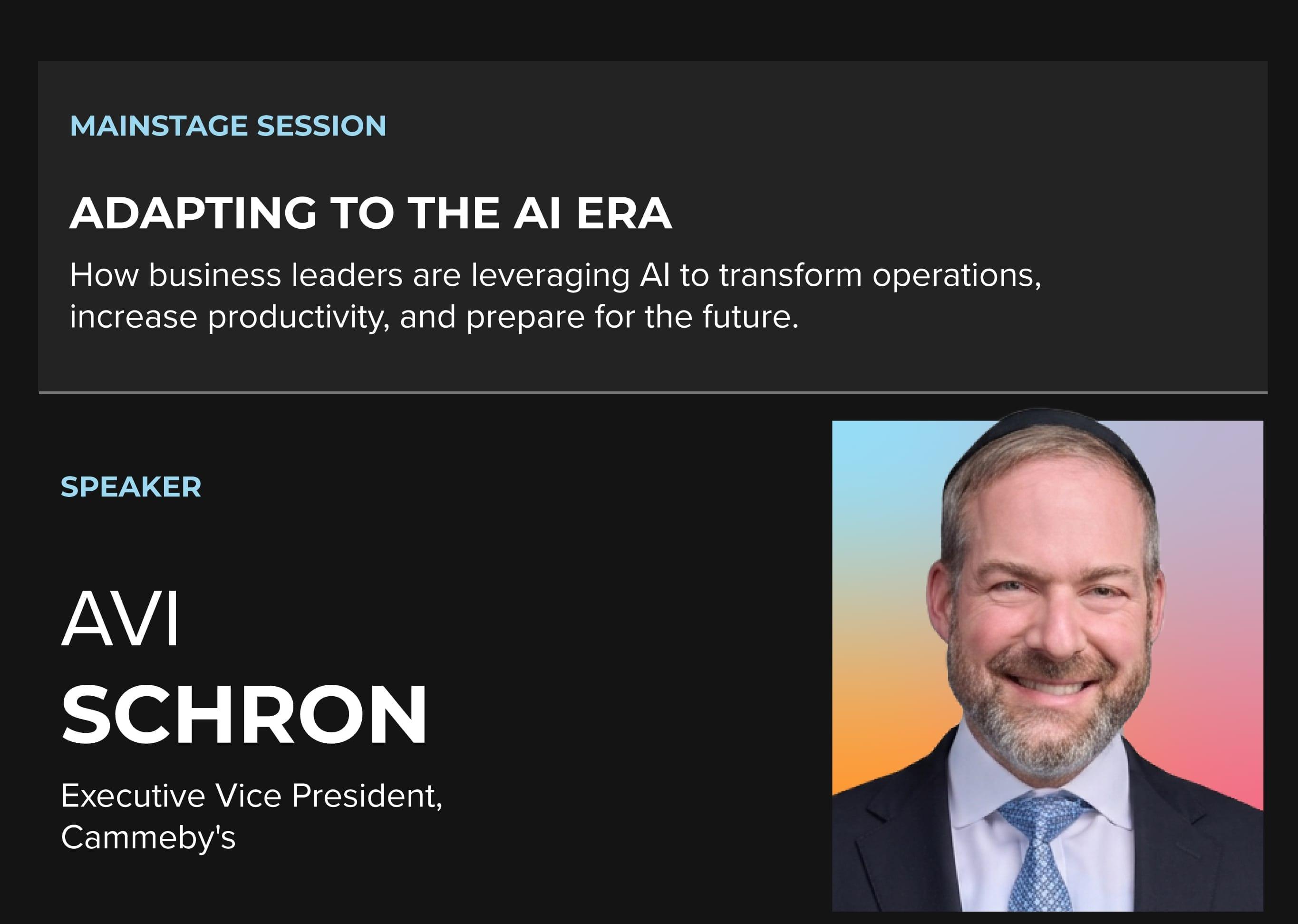 MAINSTAGE SESSION

ADAPTING TO THE AI ERA

How business leaders are leveraging AI to transform operations, increase productivity, and prepare for the future.

SPEAKER

AVI
SCHRON

Executive Vice President, Cammeby's